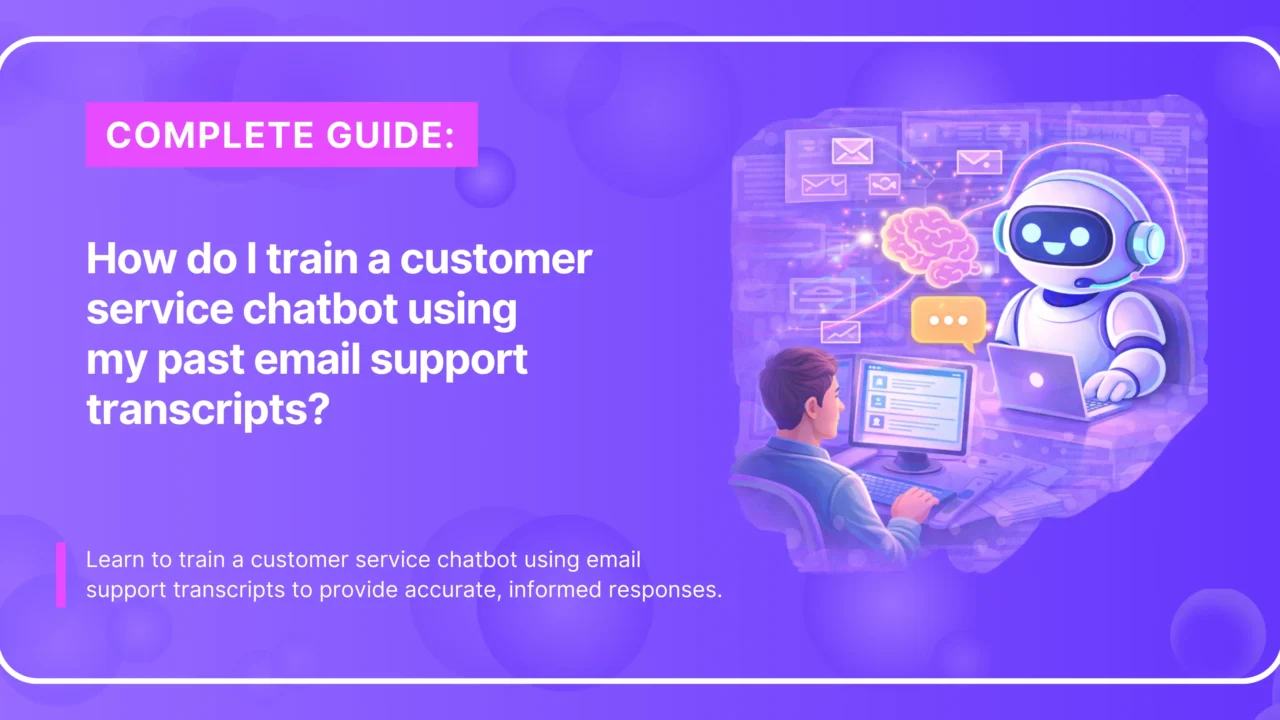 COMPLETE GUIDE:

How do I train a customer service chatbot using my past email support transcripts?

Learn to train a customer service chatbot using email support transcripts to provide accurate, informed responses.